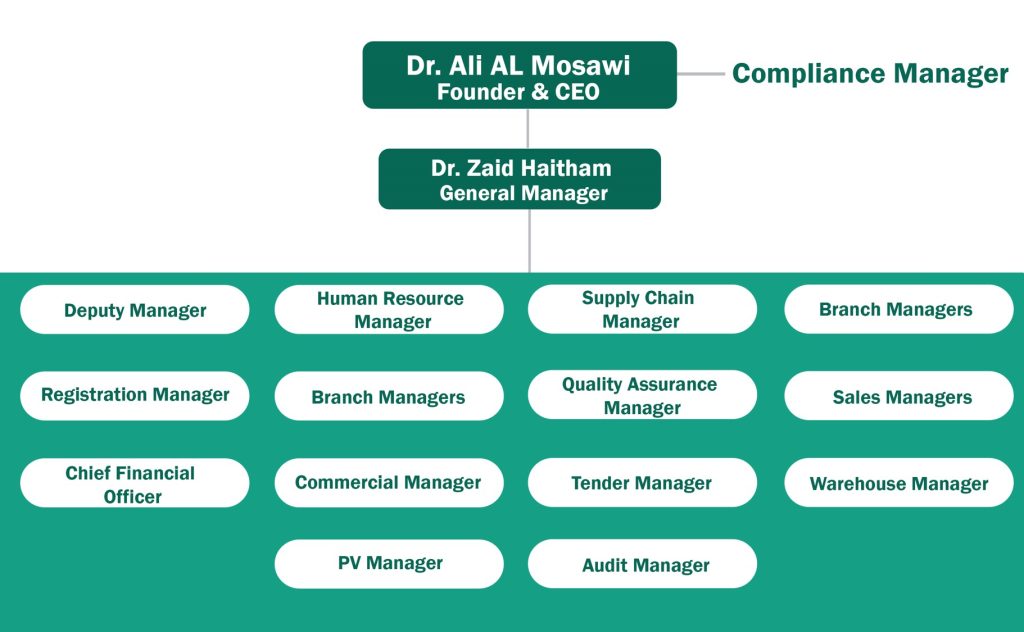 Dr. Ali AL Mosawi
Founder & CEO

Compliance Manager

Dr. Zaid Haitham
General Manager

Deputy Manager

Human Resource Manager

Supply Chain Manager

Branch Managers

Registration Manager

Branch Managers

Quality Assurance Manager

Sales Managers

Chief Financial Officer

Commercial Manager

Tender Manager

Warehouse Manager

PV Manager

Audit Manager